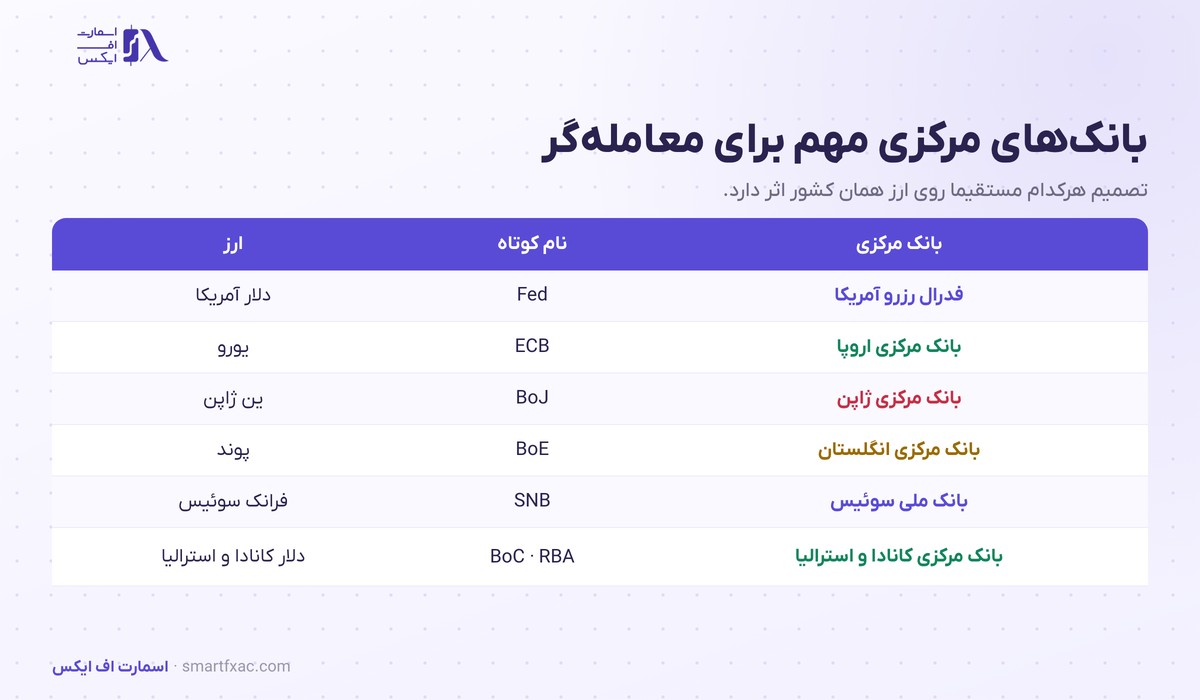 اسمارت اف ایکس

بانک‌های مرکزی مهم برای معامله‌گر

تصمیم هرکدام مستقیما روی ارز همان کشور اثر دارد.

| بانک مرکزی | نام کوتاه | ارز |
|---|---|---|
| فدرال رزرو آمریکا | Fed | دلار آمریکا |
| بانک مرکزی اروپا | ECB | یورو |
| بانک مرکزی ژاپن | BoJ | ین ژاپن |
| بانک مرکزی انگلستان | BoE | پوند |
| بانک ملی سوئیس | SNB | فرانک سوئیس |
| بانک مرکزی کانادا و استرالیا | BoC · RBA | دلار کانادا و استرالیا |

اسمارت اف ایکس · smartfxac.com